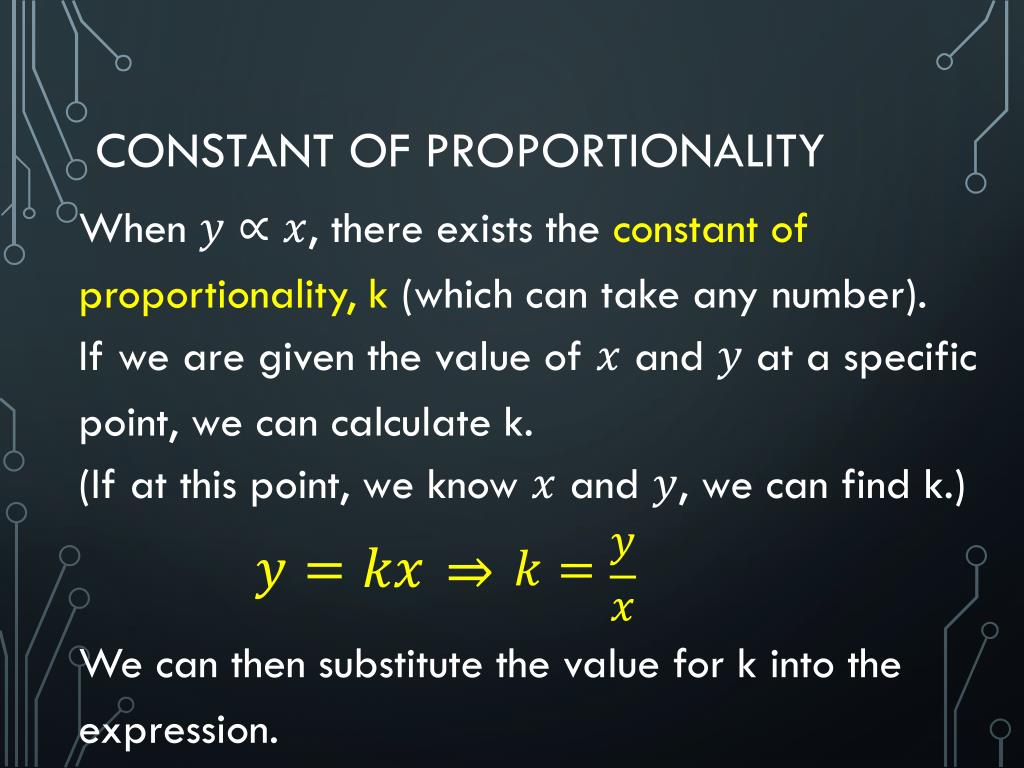 CONSTANT OF PROPORTIONALITY

When $y \propto x$, there exists the constant of proportionality, k (which can take any number).
If we are given the value of $x$ and $y$ at a specific point, we can calculate k.
(If at this point, we know $x$ and $y$, we can find k.)

$y = kx \Rightarrow k = \frac{y}{x}$

We can then substitute the value for k into the expression.